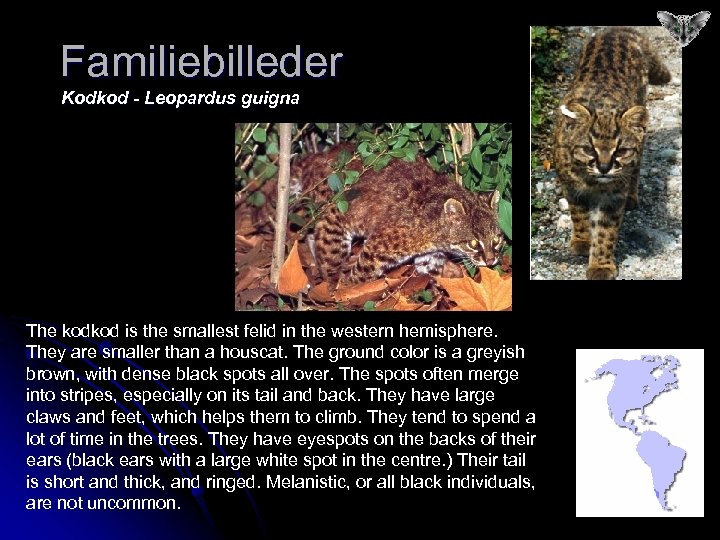 Familiebilleder
Kodkod - Leopardus guigna

The kodkod is the smallest felid in the western hemisphere. They are smaller than a houscat. The ground color is a greyish brown, with dense black spots all over. The spots often merge into stripes, especially on its tail and back. They have large claws and feet, which helps them to climb. They tend to spend a lot of time in the trees. They have eyespots on the backs of their ears (black ears with a large white spot in the centre.) Their tail is short and thick, and ringed. Melanistic, or all black individuals, are not uncommon.